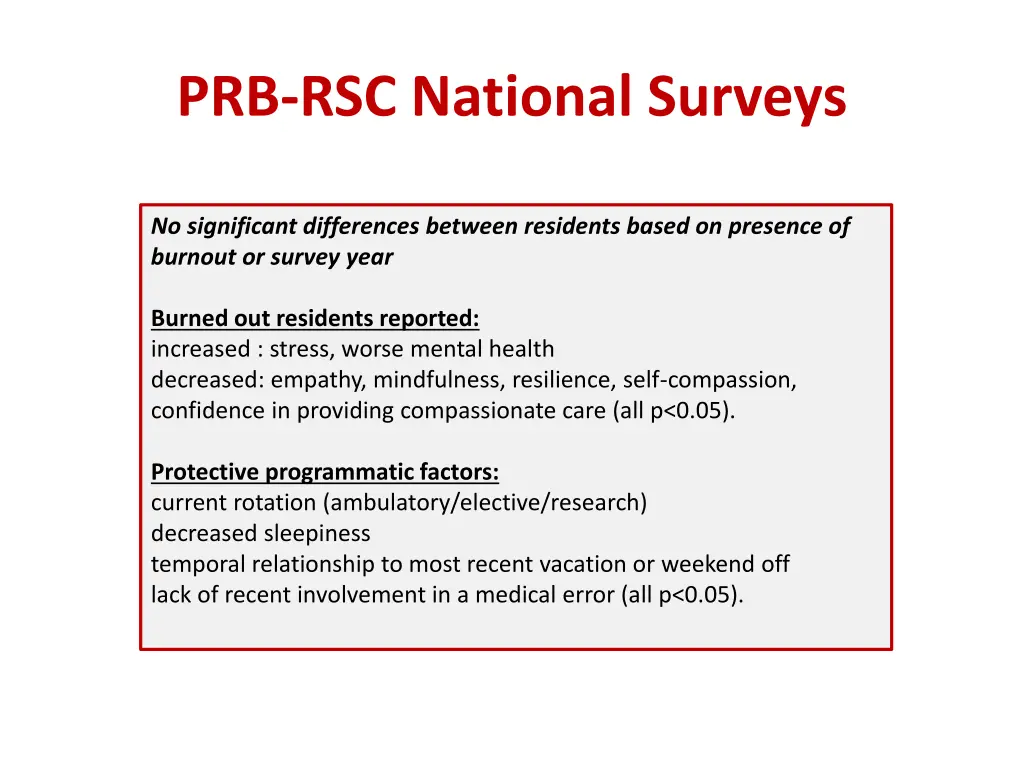 PRB-RSC National Surveys

No significant differences between residents based on presence of burnout or survey year

Burned out residents reported:
increased : stress, worse mental health
decreased: empathy, mindfulness, resilience, self-compassion, confidence in providing compassionate care (all p<0.05).

Protective programmatic factors:
current rotation (ambulatory/elective/research)
decreased sleepiness
temporal relationship to most recent vacation or weekend off
lack of recent involvement in a medical error (all p<0.05).